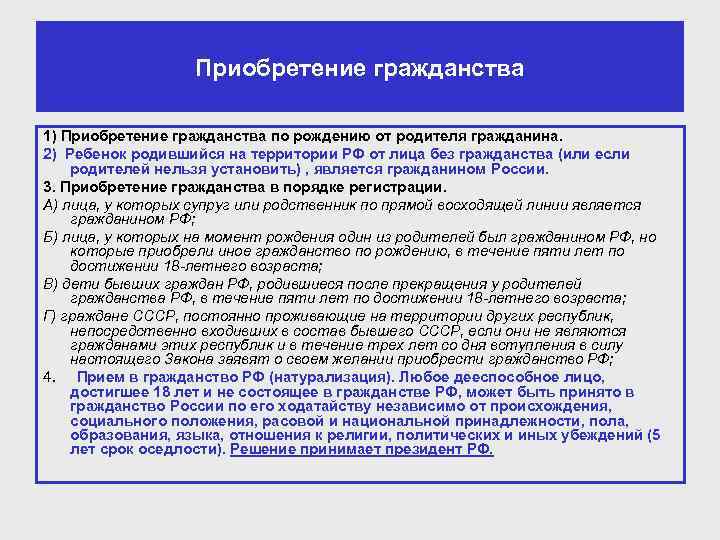 Приобретение гражданства

1) Приобретение гражданства по рождению от родителя гражданина.

2) Ребенок родившийся на территории РФ от лица без гражданства (или если родителей нельзя установить) , является гражданином России.

3. Приобретение гражданства в порядке регистрации.

А) лица, у которых супруг или родственник по прямой восходящей линии является гражданином РФ;

Б) лица, у которых на момент рождения один из родителей был гражданином РФ, но которые приобрели иное гражданство по рождению, в течение пяти лет по достижении 18-летнего возраста;

В) дети бывших граждан РФ, родившиеся после прекращения у родителей гражданства РФ, в течение пяти лет по достижении 18-летнего возраста;

Г) граждане СССР, постоянно проживающие на территории других республик, непосредственно входивших в состав бывшего СССР, если они не являются гражданами этих республик и в течение трех лет со дня вступления в силу настоящего Закона заявят о своем желании приобрести гражданство РФ;

4. Прием в гражданство РФ (натурализация). Любое дееспособное лицо, достигшее 18 лет и не состоящее в гражданстве РФ, может быть принято в гражданство России по его ходатайству независимо от происхождения, социального положения, расовой и национальной принадлежности, пола, образования, языка, отношения к религии, политических и иных убеждений (5 лет срок оседлости). Решение принимает президент РФ.